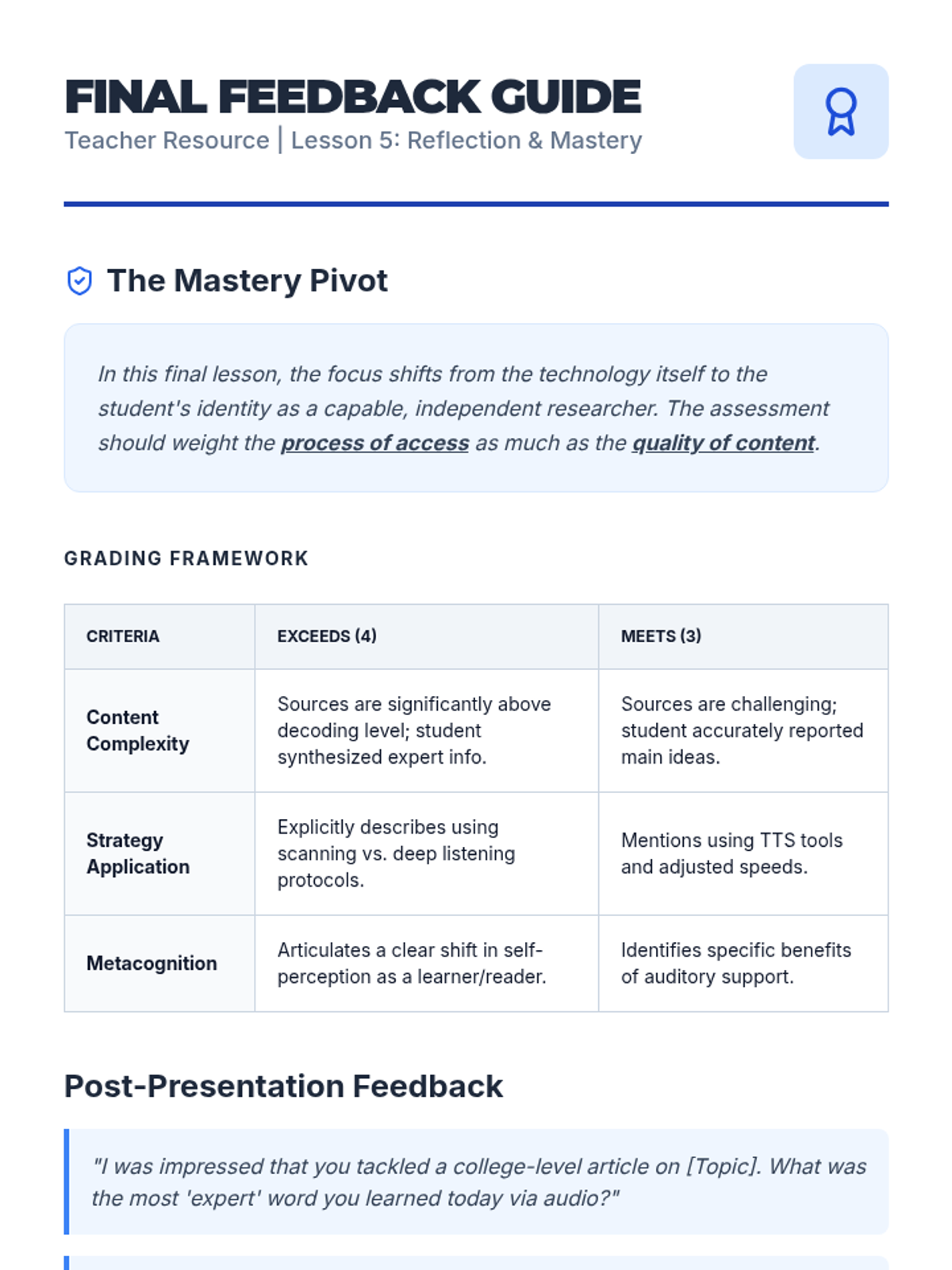 FINAL FEEDBACK GUIDE
Teacher Resource | Lesson 5: Reflection & Mastery

The Mastery Pivot

In this final lesson, the focus shifts from the technology itself to the student's identity as a capable, independent researcher. The assessment should weight the process of access as much as the quality of content.

GRADING FRAMEWORK

| CRITERIA | EXCEEDS (4) | MEETS (3) |
|---|---|---|
| Content Complexity | Sources are significantly above decoding level; student synthesized expert info. | Sources are challenging; student accurately reported main ideas. |
| Strategy Application | Explicitly describes using scanning vs. deep listening protocols. | Mentions using TTS tools and adjusted speeds. |
| Metacognition | Articulates a clear shift in self-perception as a learner/reader. | Identifies specific benefits of auditory support. |

Post-Presentation Feedback

"I was impressed that you tackled a college-level article on [Topic]. What was the most 'expert' word you learned today via audio?"